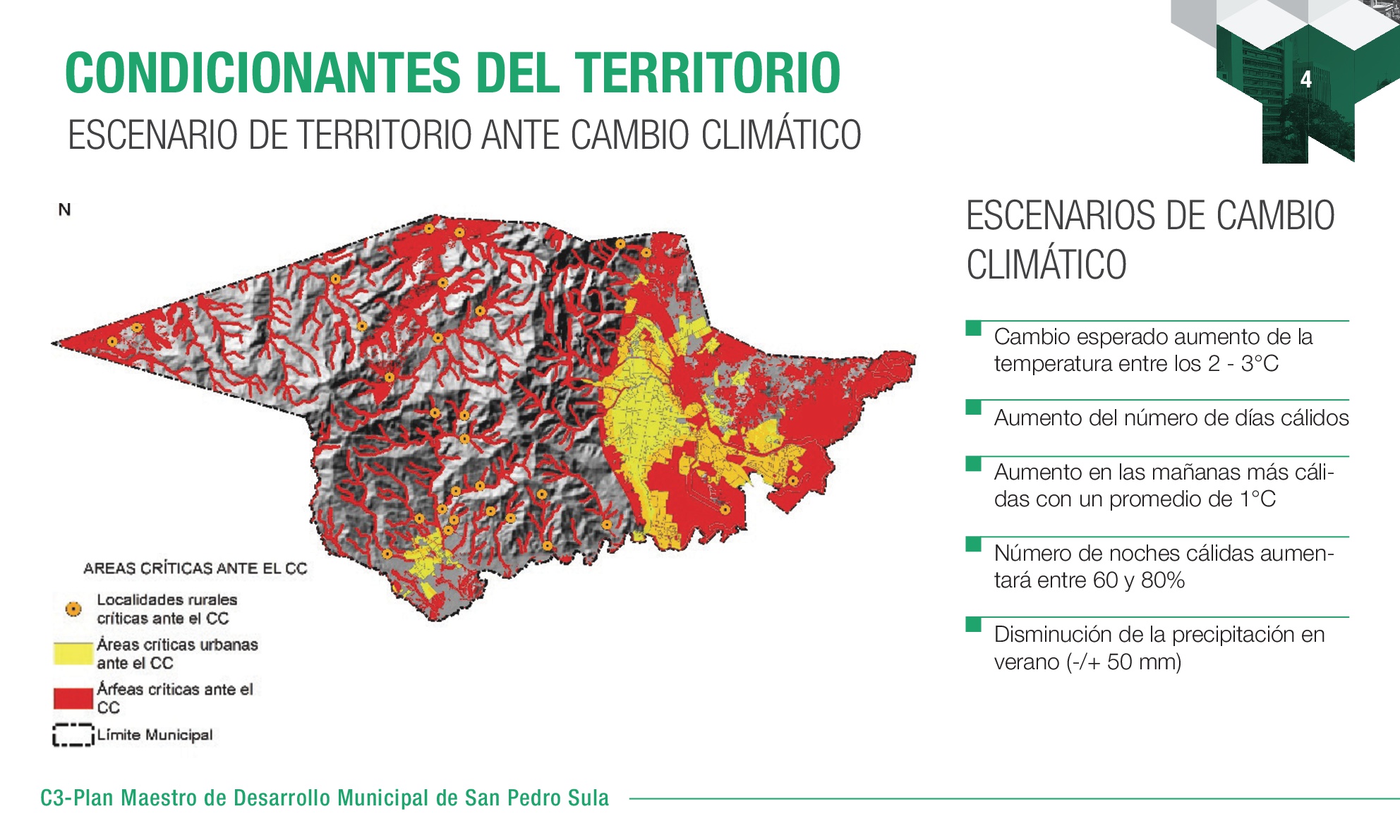 CONDICIONANTES DEL TERRITORIO
ESCENARIO DE TERRITORIO ANTE CAMBIO CLIMÁTICO

4

N

AREAS CRÍTICAS ANTE EL CC
Localidades rurales críticas ante el CC
Áreas críticas urbanas ante el CC
Árfeas críticas ante el CC
Límite Municipal

ESCENARIOS DE CAMBIO CLIMÁTICO

Cambio esperado aumento de la temperatura entre los 2 - 3°C

Aumento del número de días cálidos

Aumento en las mañanas más cálidas con un promedio de 1°C

Número de noches cálidas aumentará entre 60 y 80%

Disminución de la precipitación en verano (-/+ 50 mm)

C3-Plan Maestro de Desarrollo Municipal de San Pedro Sula